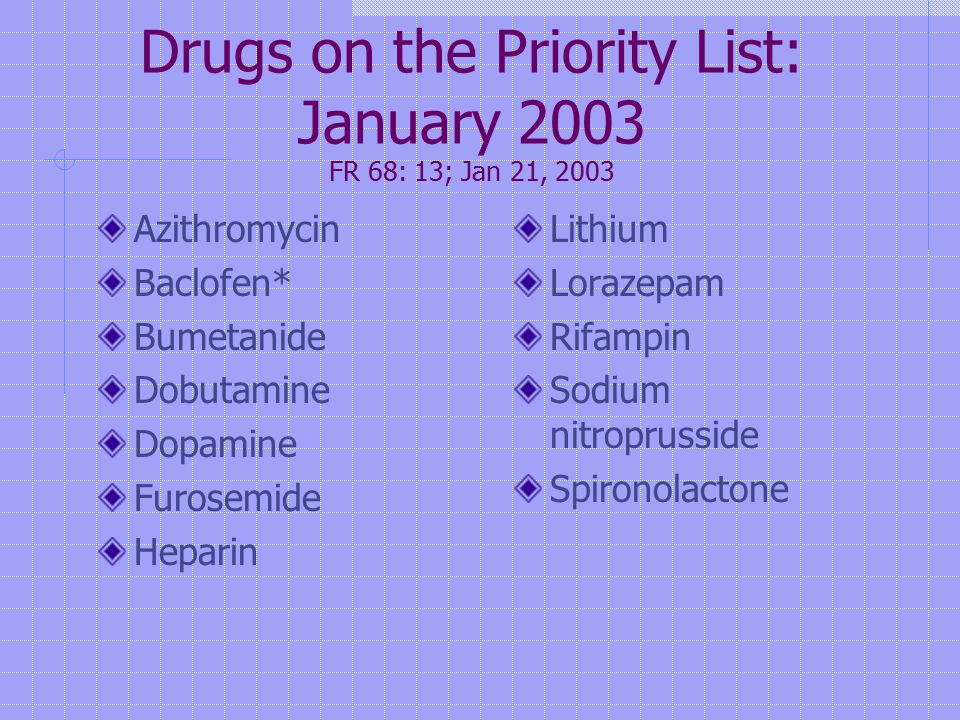 Drugs on the Priority List: January 2003
FR 68: 13; Jan 21, 2003

Azithromycin
Baclofen*
Bumetanide
Dobutamine
Dopamine
Furosemide
Heparin

Lithium
Lorazepam
Rifampin
Sodium nitroprusside
Spironolactone